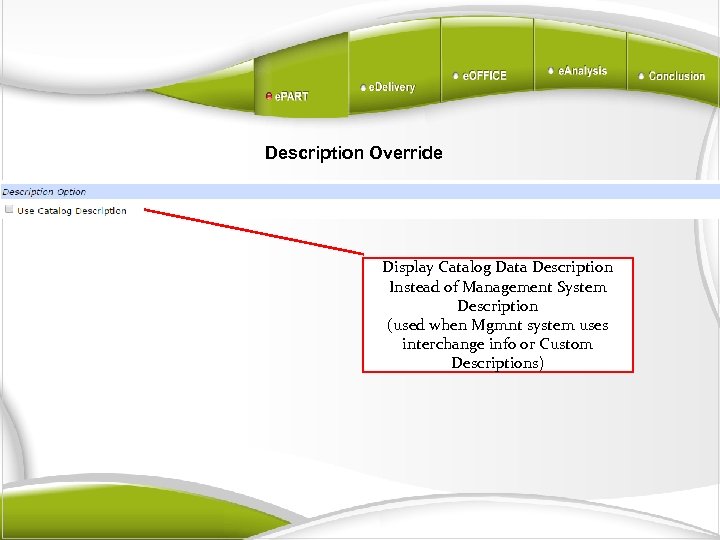 ePART eDelivery eOFFICE eAnalysis Conclusion

Description Override

Description Option

Use Catalog Description

Display Catalog Data Description Instead of Management System Description (used when Mgmnt system uses interchange info or Custom Descriptions)